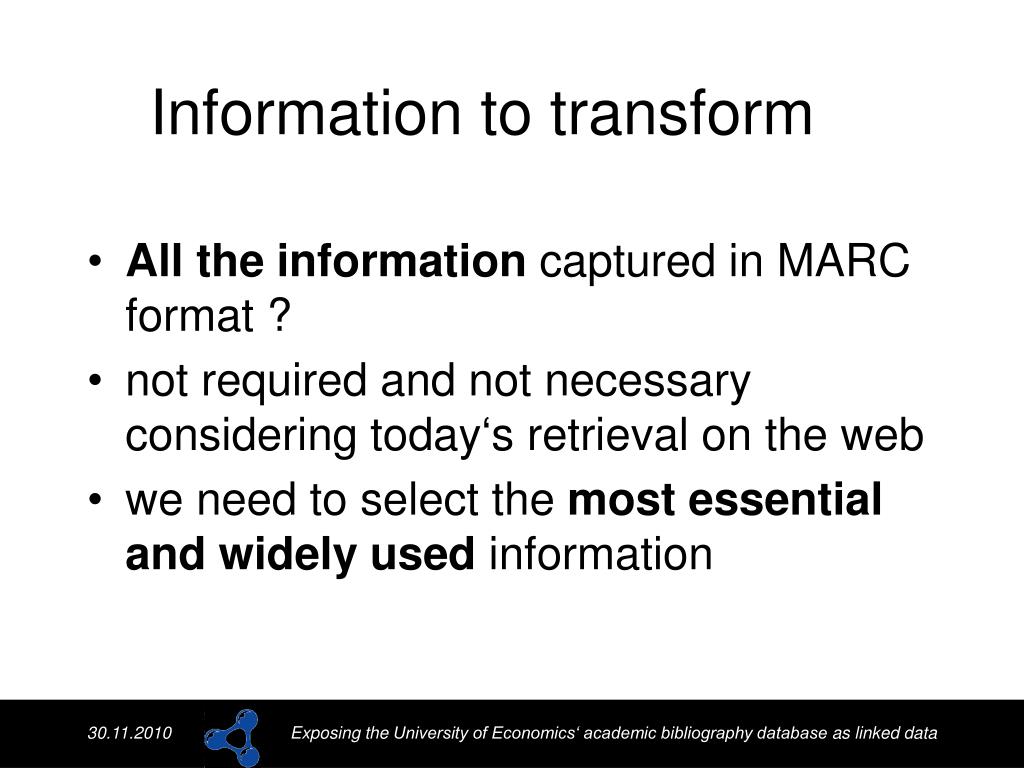 Information to transform

• All the information captured in MARC format ?
• not required and not necessary considering today‘s retrieval on the web
• we need to select the most essential and widely used information

30.11.2010

Exposing the University of Economics‘ academic bibliography database as linked data